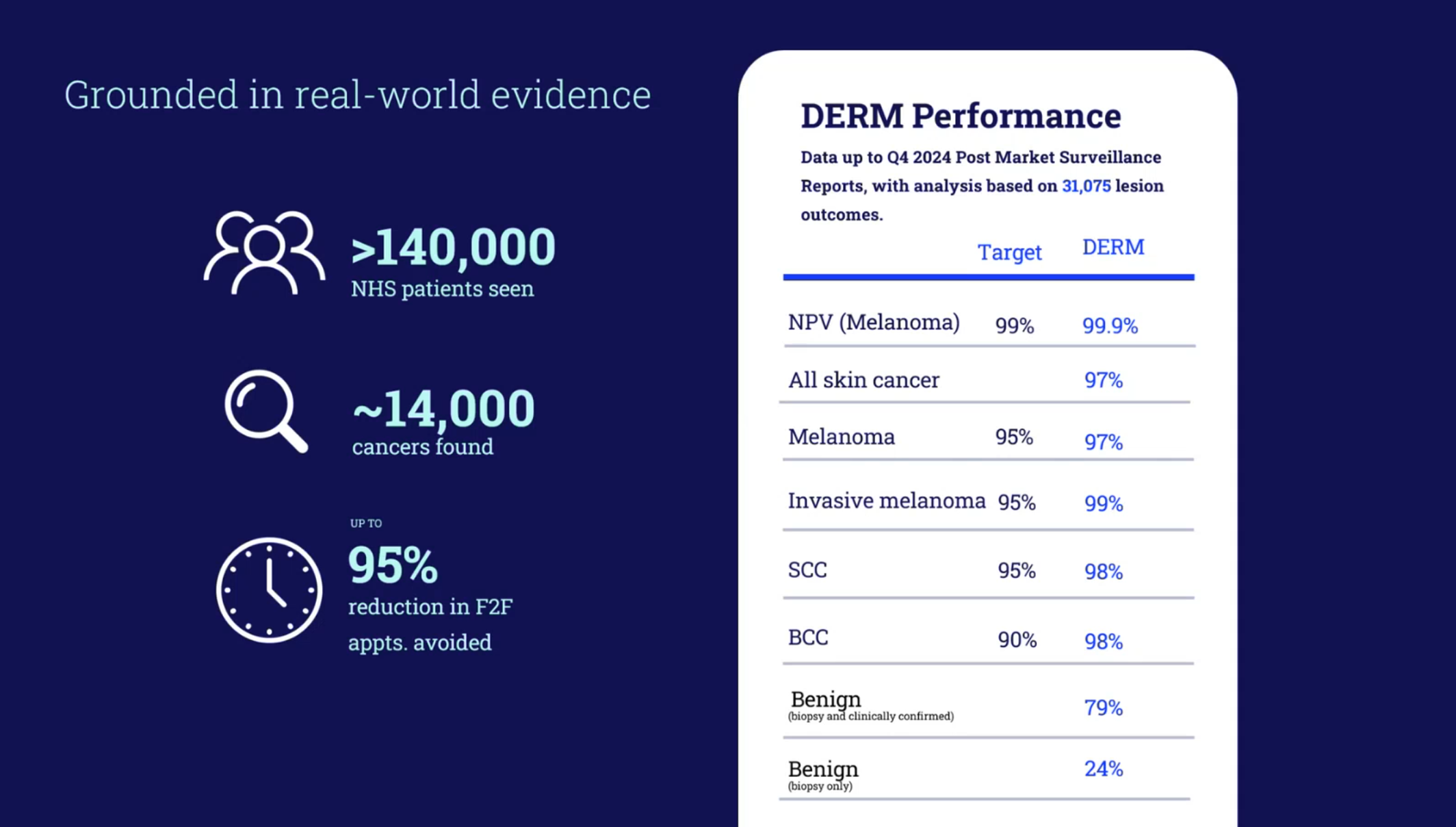 Grounded in real-world evidence

>140,000
NHS patients seen

~14,000
cancers found

UP TO
95%
reduction in F2F appts. avoided

DERM Performance

Data up to Q4 2024 Post Market Surveillance Reports, with analysis based on 31,075 lesion outcomes.

| | Target | DERM |
|---|---|---|
| NPV (Melanoma) | 99% | 99.9% |
| All skin cancer | | 97% |
| Melanoma | 95% | 97% |
| Invasive melanoma | 95% | 99% |
| SCC | 95% | 98% |
| BCC | 90% | 98% |
| Benign (biopsy and clinically confirmed) | | 79% |
| Benign (biopsy only) | | 24% |